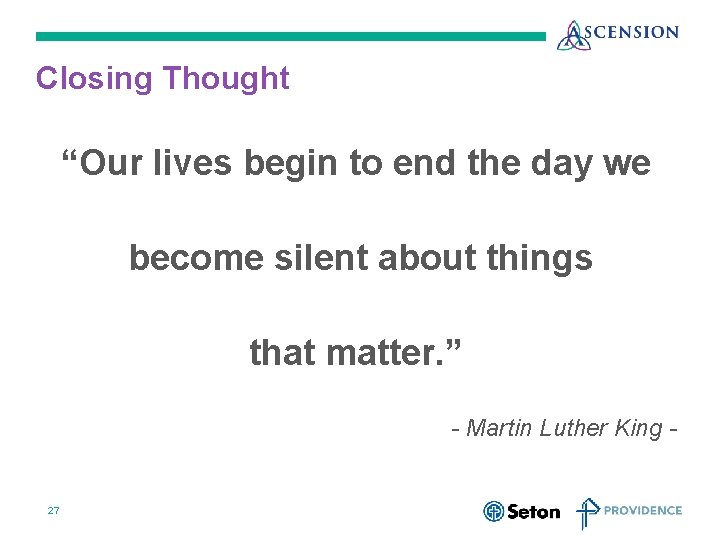 ASCENSION

Closing Thought

“Our lives begin to end the day we become silent about things that matter.”

- Martin Luther King -

27

Seton PROVIDENCE